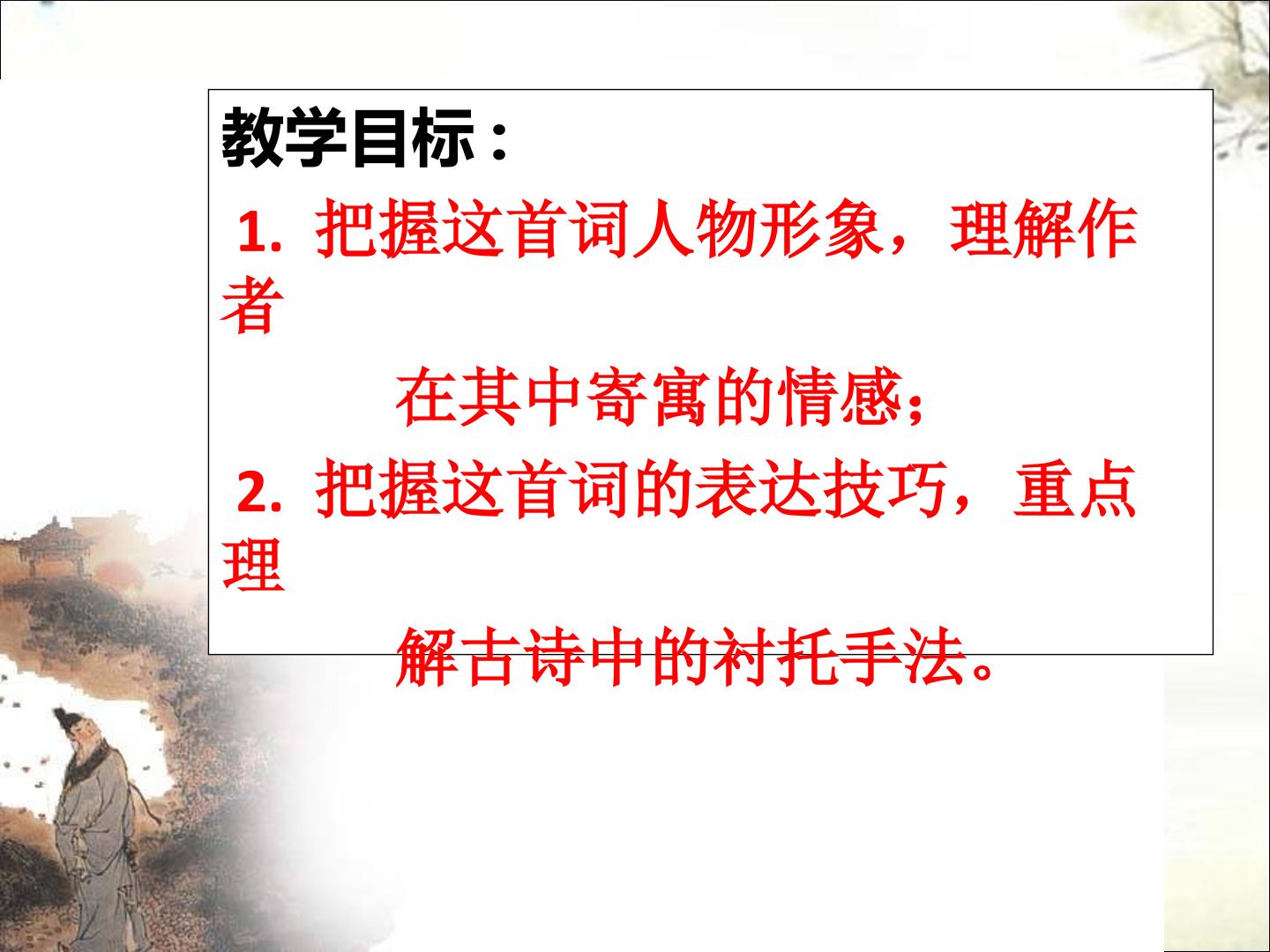 教学目标：

1. 把握这首词人物形象，理解作者在其中寄寓的情感；

2. 把握这首词的表达技巧，重点理解古诗中的衬托手法。